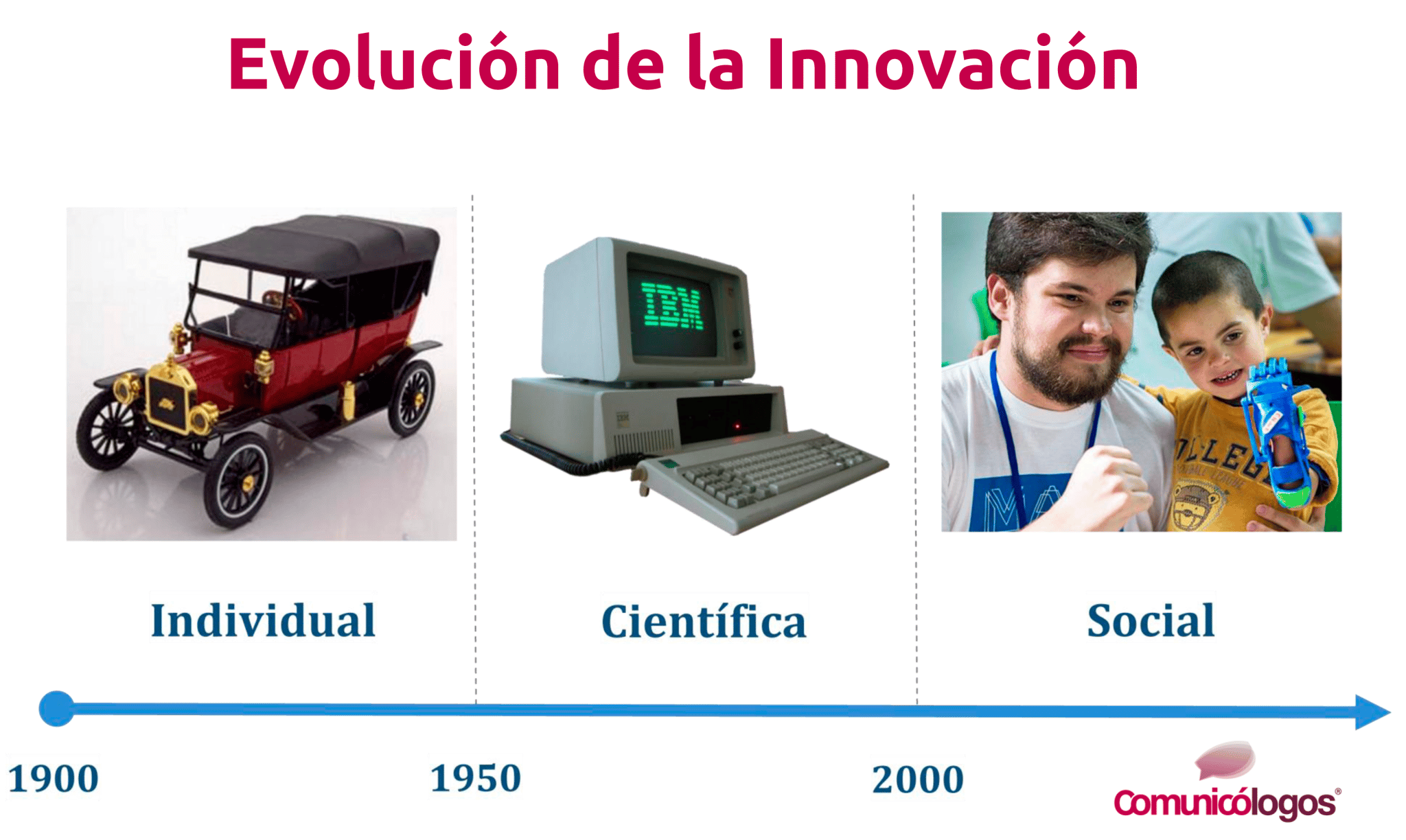 Evolución de la Innovación

IBM

Individual

Científica

Social

1900

1950

2000

Comunicólogos®